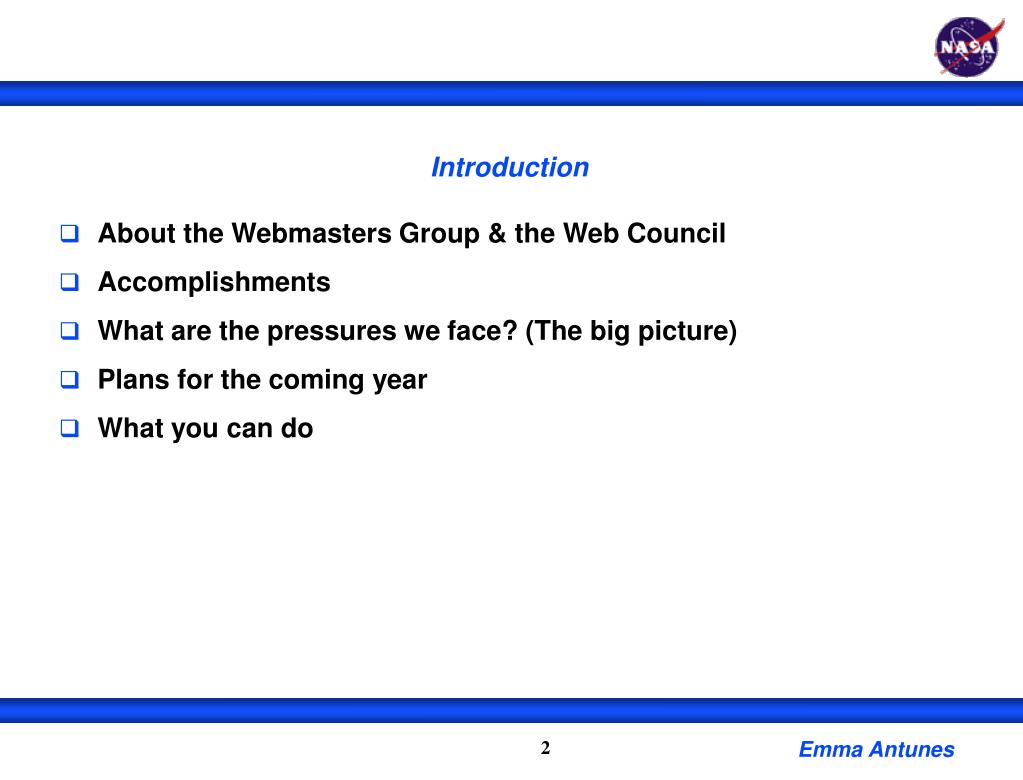 NASA

Introduction

❑ About the Webmasters Group & the Web Council

❑ Accomplishments

❑ What are the pressures we face? (The big picture)

❑ Plans for the coming year

❑ What you can do

2

Emma Antunes